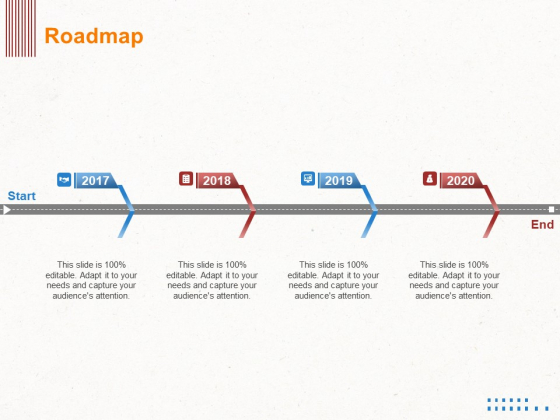 Roadmap

Start

2017

2018

2019

2020

End

This slide is 100% editable. Adapt it to your needs and capture your audience's attention.

This slide is 100% editable. Adapt it to your needs and capture your audience's attention.

This slide is 100% editable. Adapt it to your needs and capture your audience's attention.

This slide is 100% editable. Adapt it to your needs and capture your audience's attention.